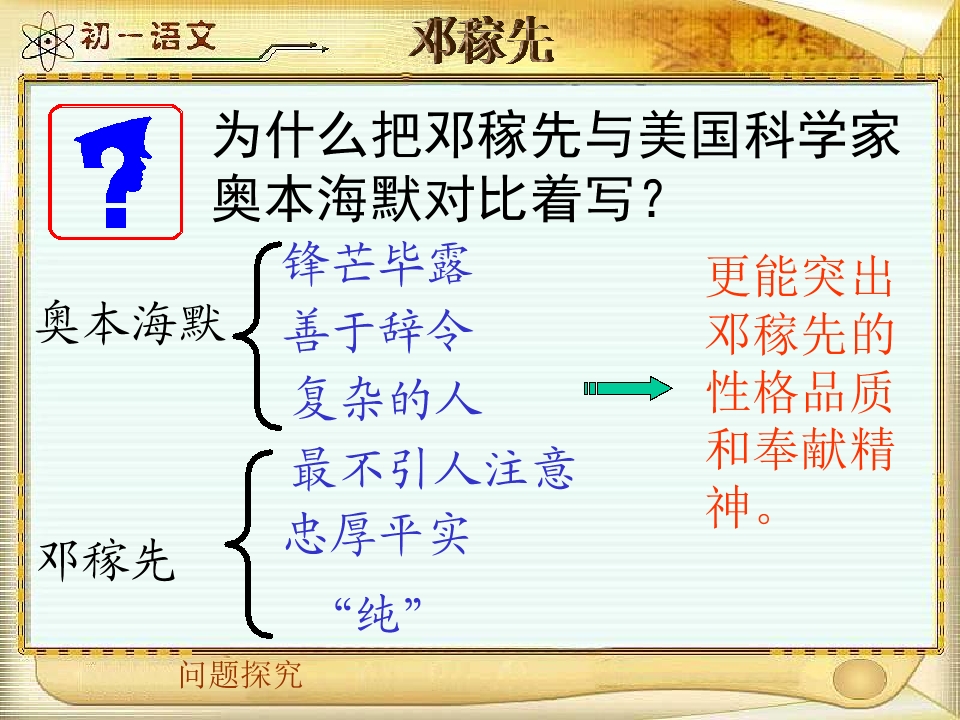 初一语文

邓稼先

为什么把邓稼先与美国科学家奥本海默对比着写？

奥本海默

锋芒毕露
善于辞令
复杂的人

邓稼先

最不引人注意
忠厚平实
“纯”

更能突出邓稼先的性格品质和奉献精神。

问题探究